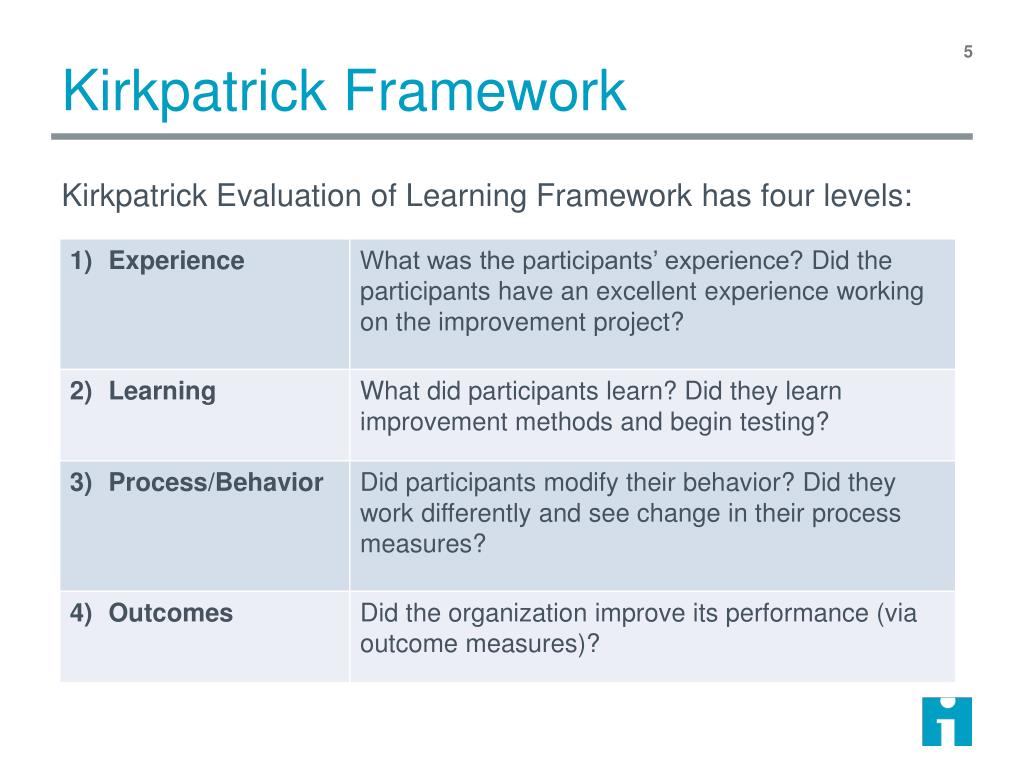 5

Kirkpatrick Framework

Kirkpatrick Evaluation of Learning Framework has four levels:

| | |
|---|---|
| 1) Experience | What was the participants’ experience? Did the participants have an excellent experience working on the improvement project? |
| 2) Learning | What did participants learn? Did they learn improvement methods and begin testing? |
| 3) Process/Behavior | Did participants modify their behavior? Did they work differently and see change in their process measures? |
| 4) Outcomes | Did the organization improve its performance (via outcome measures)? |